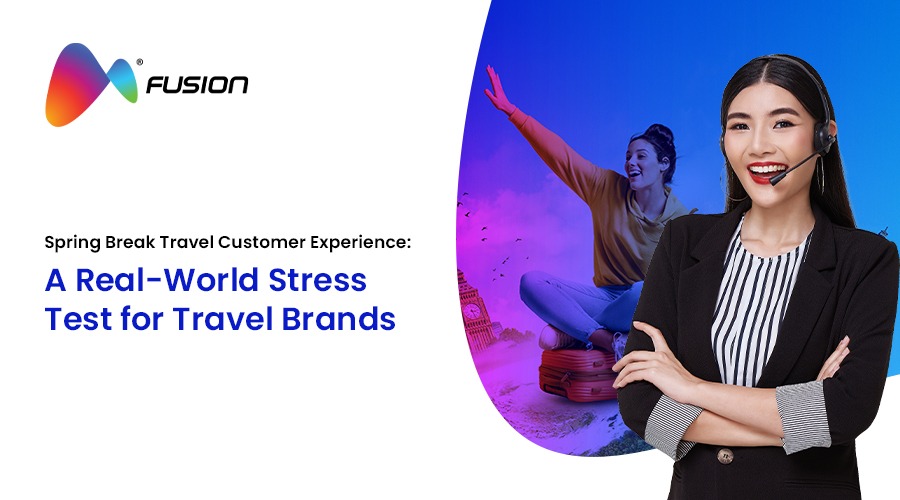 ® FUSION

Spring Break Travel Customer Experience:

A Real-World Stress Test for Travel Brands